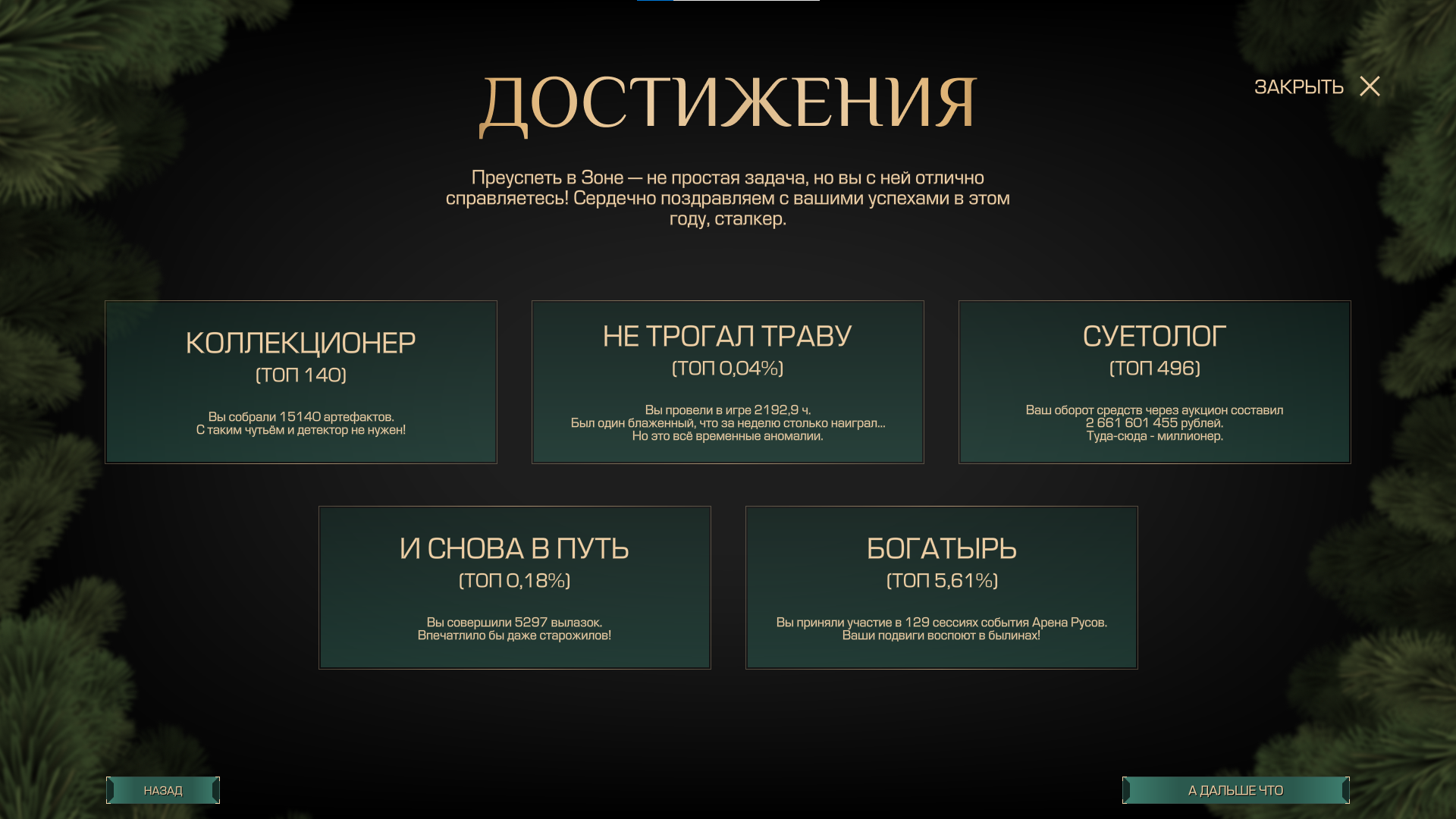 ДОСТИЖЕНИЯ

ЗАКРЫТЬ

Преуспеть в Зоне — не простая задача, но вы с ней отлично справляетесь! Сердечно поздравляем с вашими успехами в этом году, сталкер.

КОЛЛЕКЦИОНЕР
(ТОП 140)

Вы собрали 15140 артефактов.
С таким чутьём и детектор не нужен!

НЕ ТРОГАЛ ТРАВУ
(ТОП 0,04%)

Вы провели в игре 2192,9 ч.
Был один блаженный, что за неделю столько наиграл...
Но это всё временные аномалии.

СУЕТОЛОГ
(ТОП 496)

Ваш оборот средств через аукцион составил
2 661 601 455 рублей.
Туда-сюда - миллионер.

И СНОВА В ПУТЬ
(ТОП 0,18%)

Вы совершили 5297 вылазок.
Впечатлило бы даже старожилов!

БОГАТЫРЬ
(ТОП 5,61%)

Вы приняли участие в 129 сессиях события Арена Русов.
Ваши подвиги воспоют в былинах!

НАЗАД

А ДАЛЬШЕ ЧТО